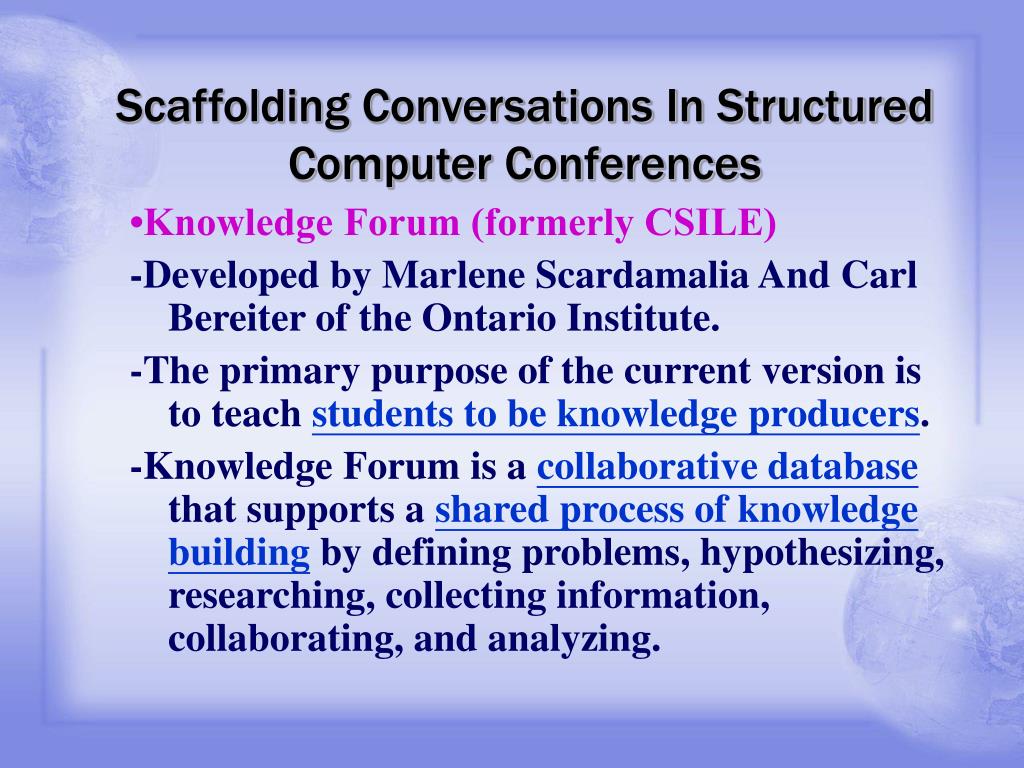 Scaffolding Conversations In Structured Computer Conferences

•Knowledge Forum (formerly CSILE)

-Developed by Marlene Scardamalia And Carl Bereiter of the Ontario Institute.

-The primary purpose of the current version is to teach students to be knowledge producers.

-Knowledge Forum is a collaborative database that supports a shared process of knowledge building by defining problems, hypothesizing, researching, collecting information, collaborating, and analyzing.